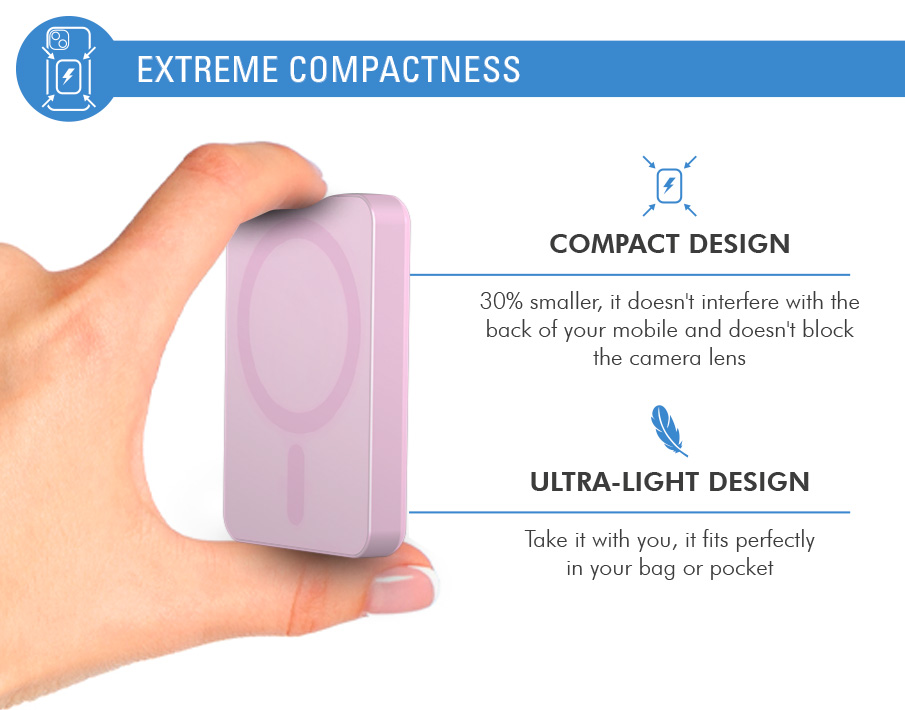 EXTREME COMPACTNESS

COMPACT DESIGN

30% smaller, it doesn't interfere with the back of your mobile and doesn't block the camera lens

ULTRA-LIGHT DESIGN

Take it with you, it fits perfectly in your bag or pocket